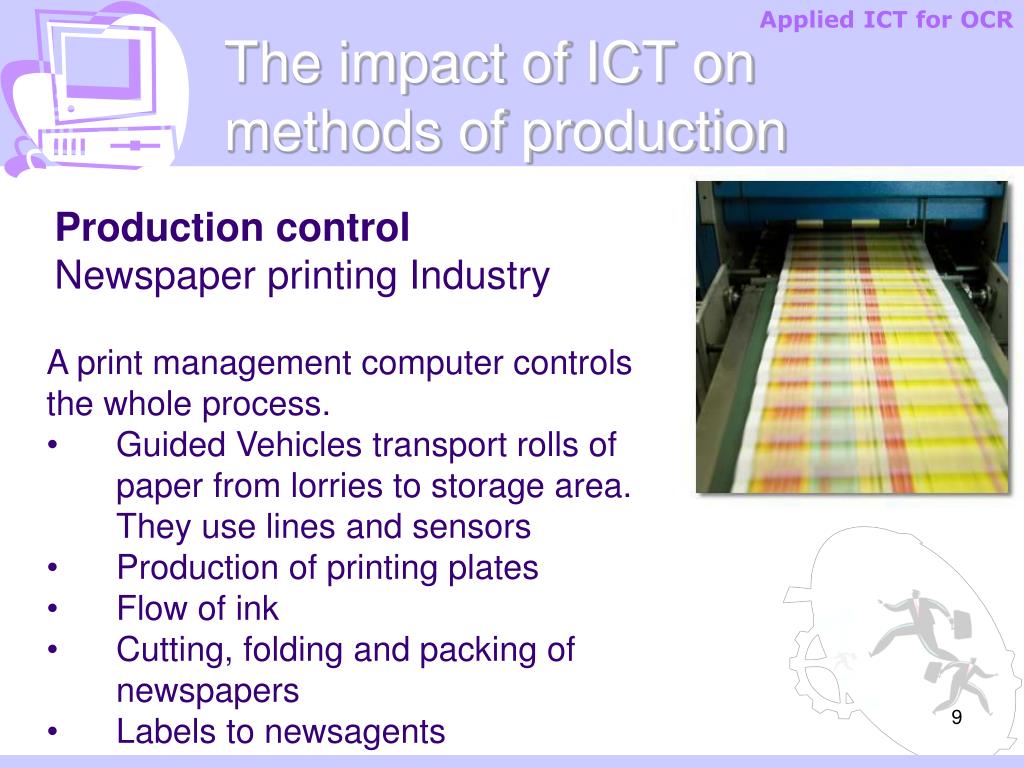 Applied ICT for OCR

The impact of ICT on methods of production

**Production control**
Newspaper printing Industry

A print management computer controls the whole process.
• Guided Vehicles transport rolls of paper from lorries to storage area. They use lines and sensors
• Production of printing plates
• Flow of ink
• Cutting, folding and packing of newspapers
• Labels to newsagents

9